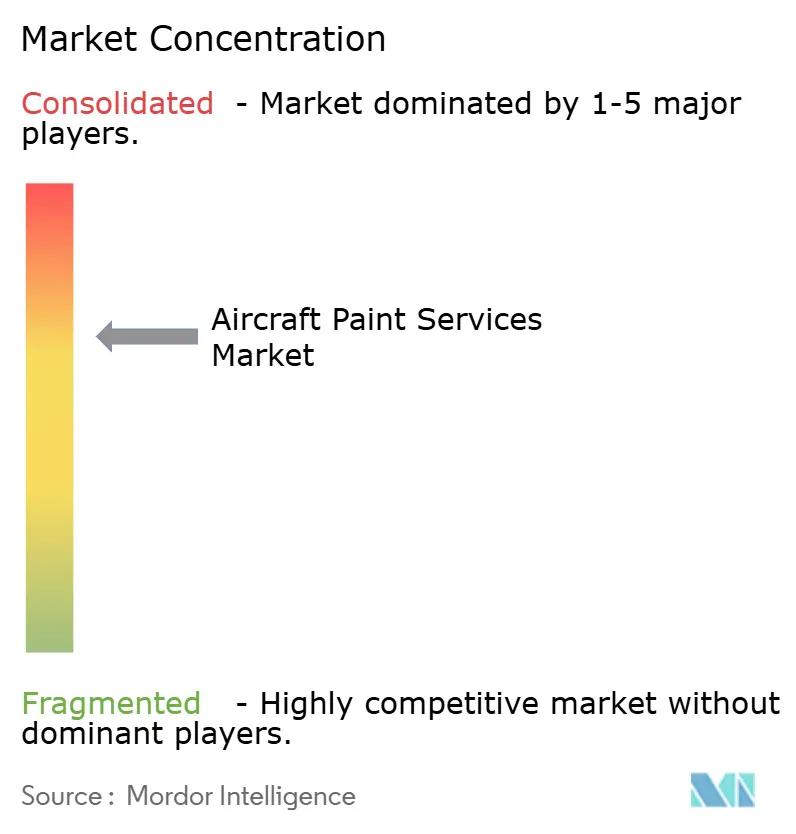 Market Concentration

Consolidated - Market dominated by 1-5 major players.

Aircraft Paint Services Market

Fragmented - Highly competitive market without dominant players.

Source : Mordor Intelligence